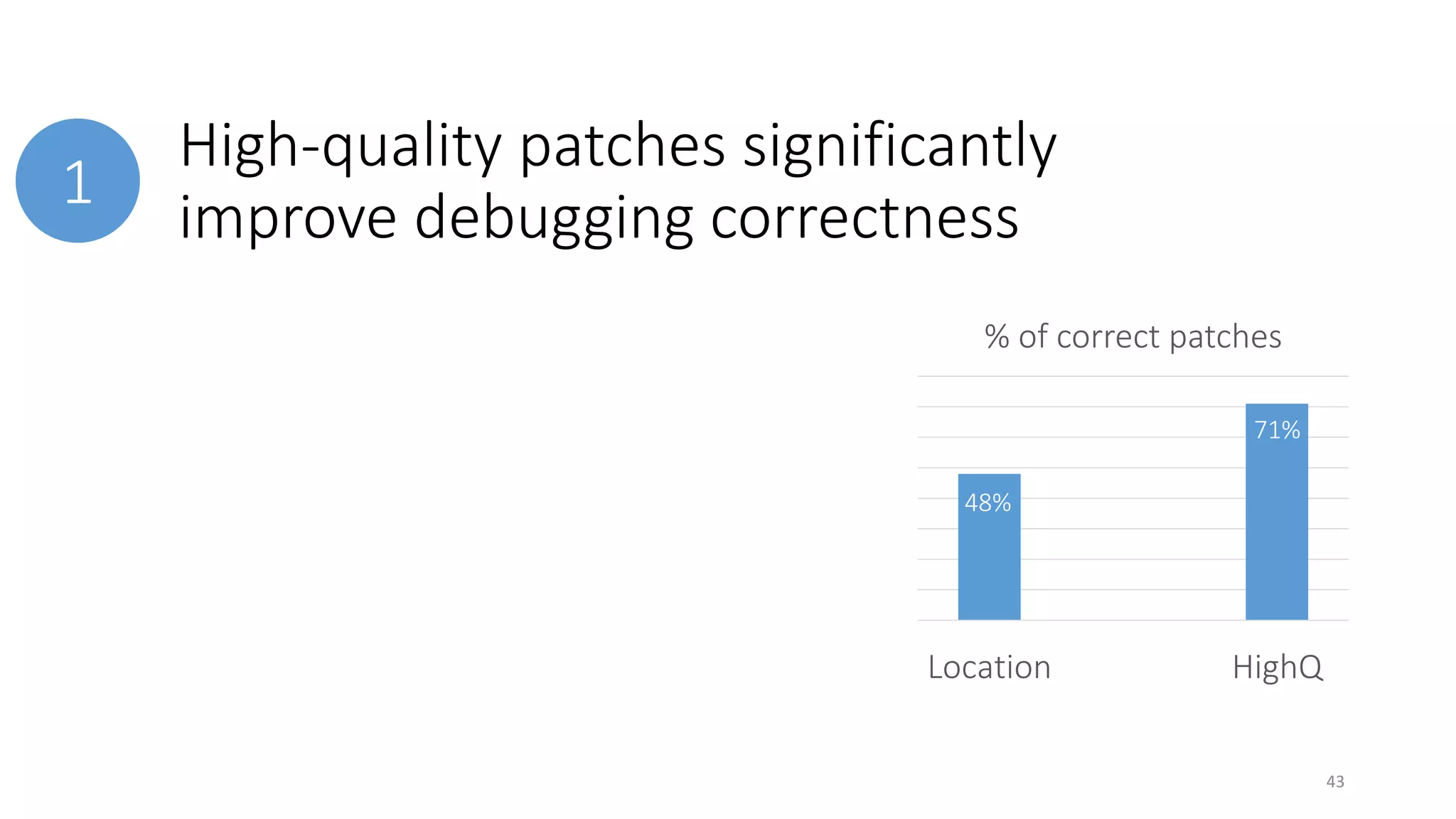 1

High-quality patches significantly improve debugging correctness

% of correct patches

48%

71%

Location

HighQ

43